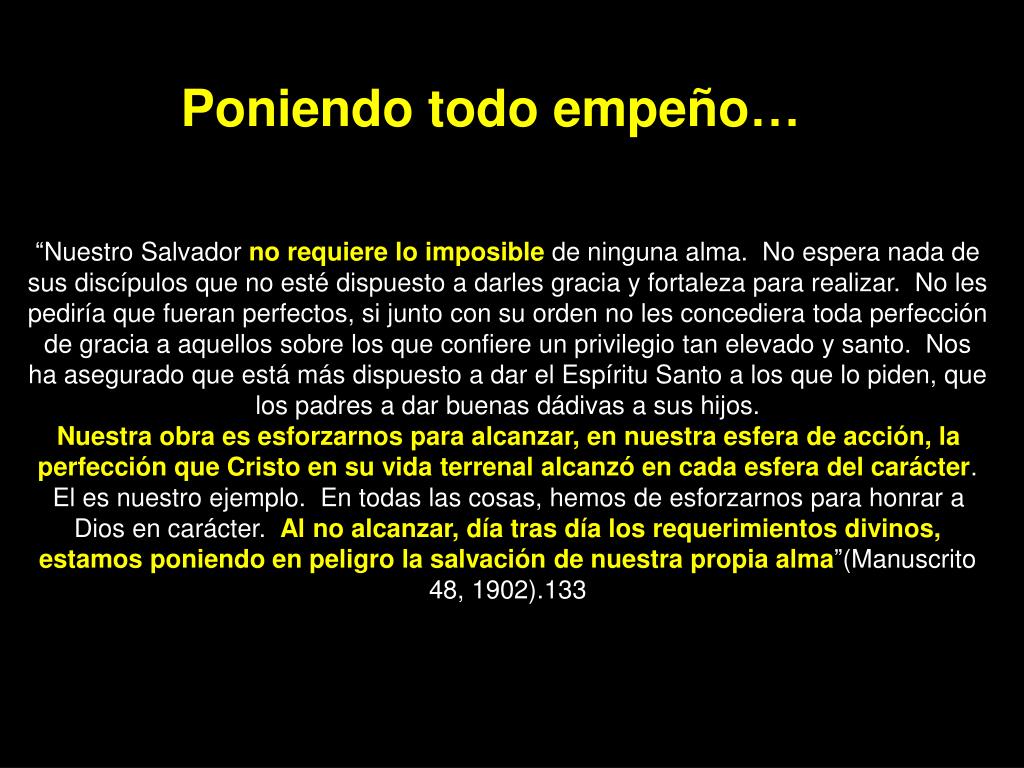 Poniendo todo empeño…

“Nuestro Salvador no requiere lo imposible de ninguna alma. No espera nada de sus discípulos que no esté dispuesto a darles gracia y fortaleza para realizar. No les pediría que fueran perfectos, si junto con su orden no les concediera toda perfección de gracia a aquellos sobre los que confiere un privilegio tan elevado y santo. Nos ha asegurado que está más dispuesto a dar el Espíritu Santo a los que lo piden, que los padres a dar buenas dádivas a sus hijos.
Nuestra obra es esforzarnos para alcanzar, en nuestra esfera de acción, la perfección que Cristo en su vida terrenal alcanzó en cada esfera del carácter. El es nuestro ejemplo. En todas las cosas, hemos de esforzarnos para honrar a Dios en carácter. Al no alcanzar, día tras día los requerimientos divinos, estamos poniendo en peligro la salvación de nuestra propia alma”(Manuscrito 48, 1902).133